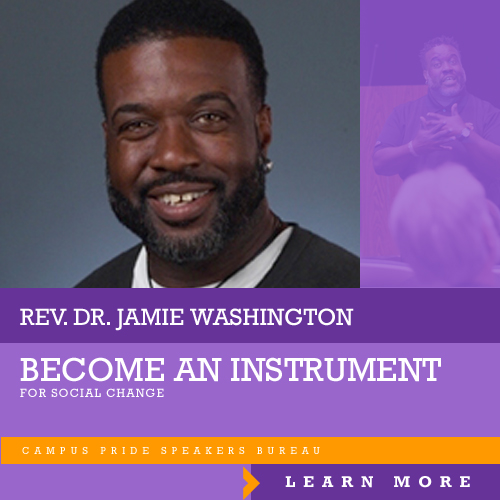 REV. DR. JAMIE WASHINGTON

BECOME AN INSTRUMENT
FOR SOCIAL CHANGE

CAMPUS PRIDE SPEAKERS BUREAU

LEARN MORE